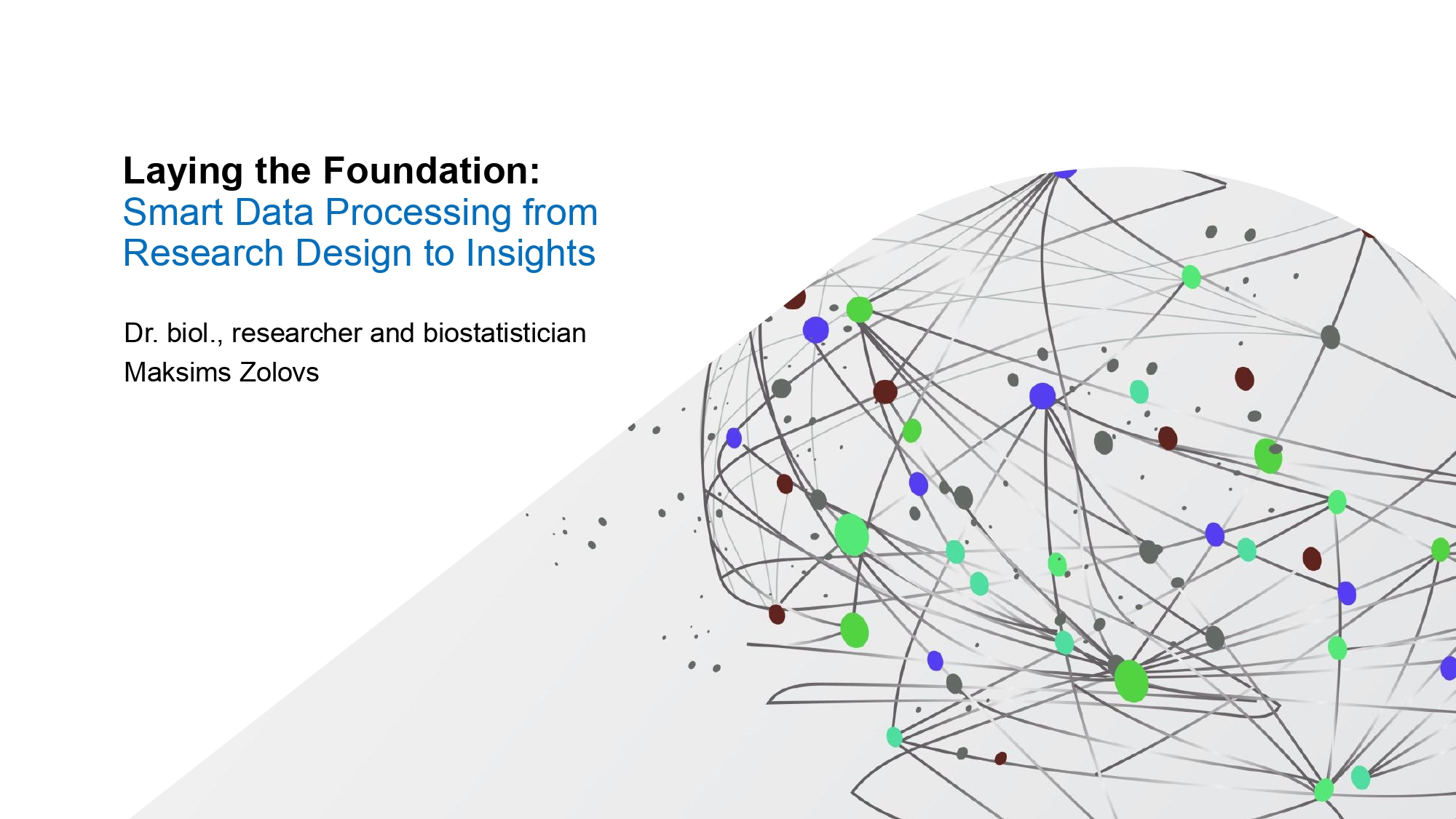 Laying the Foundation:
Smart Data Processing from Research Design to Insights

Dr. biol., researcher and biostatistician
Maksims Zolovs